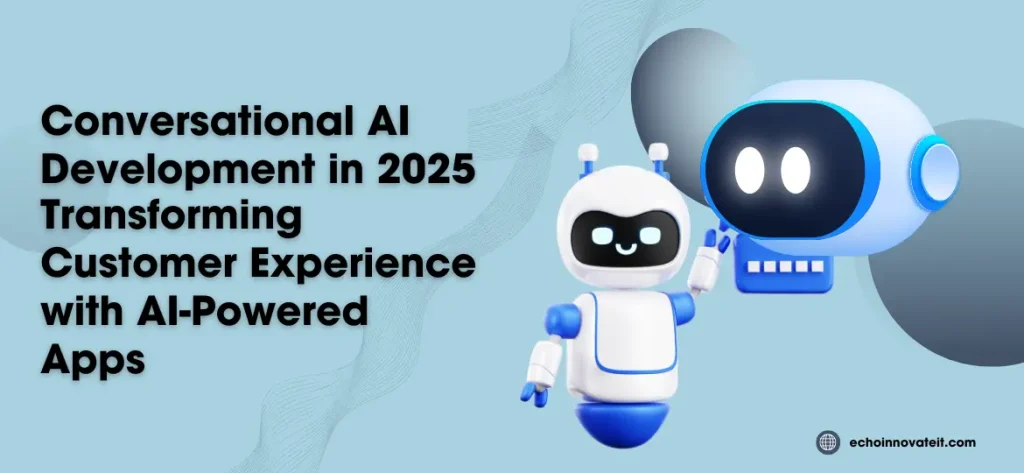 Conversational AI Development in 2025 Transforming Customer Experience with AI-Powered Apps

echoinnovateit.com